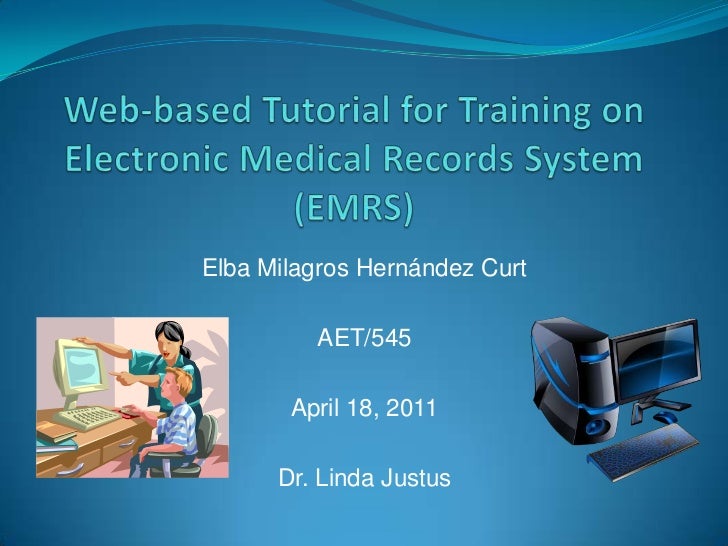 Web-based Tutorial for Training on Electronic Medical Records System (EMRS)

Elba Milagros Hernández Curt

AET/545

April 18, 2011

Dr. Linda Justus